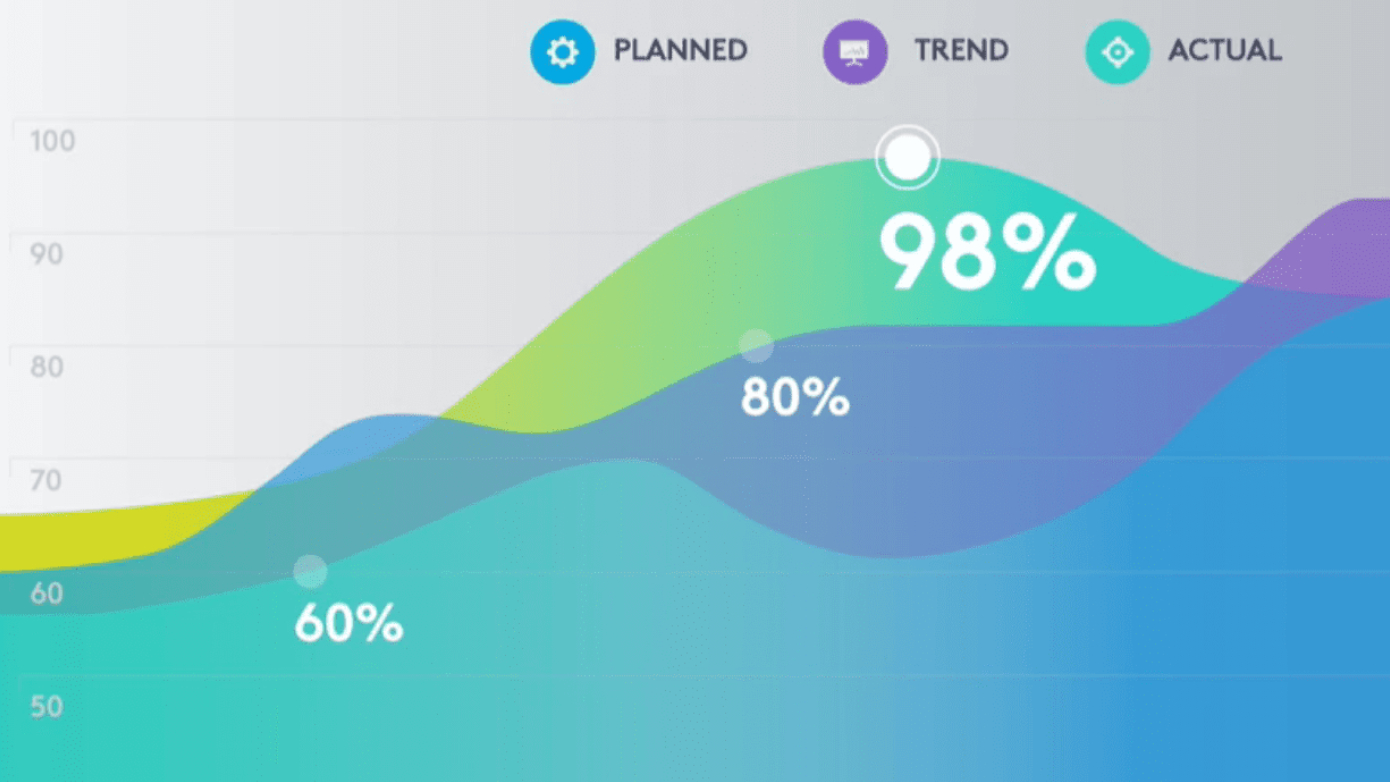 PLANNED TREND ACTUAL

100
90
80
70
60
50

98%
80%
60%